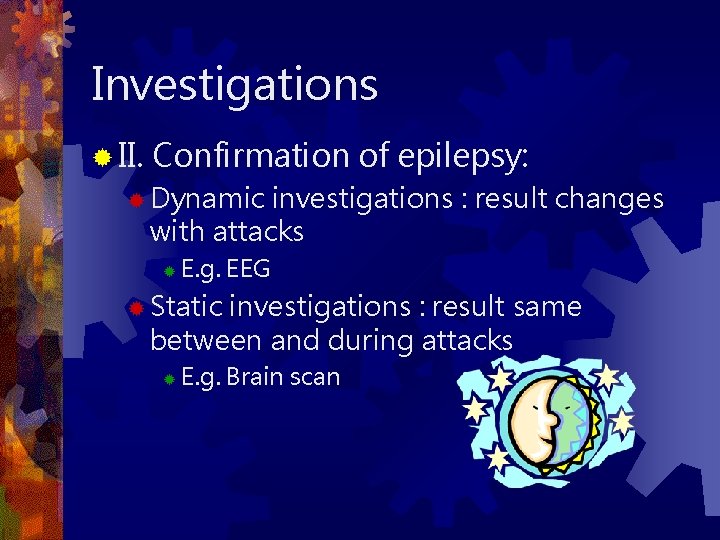 Investigations

II. Confirmation of epilepsy:

Dynamic investigations : result changes with attacks

E.g. EEG

Static investigations : result same between and during attacks

E.g. Brain scan